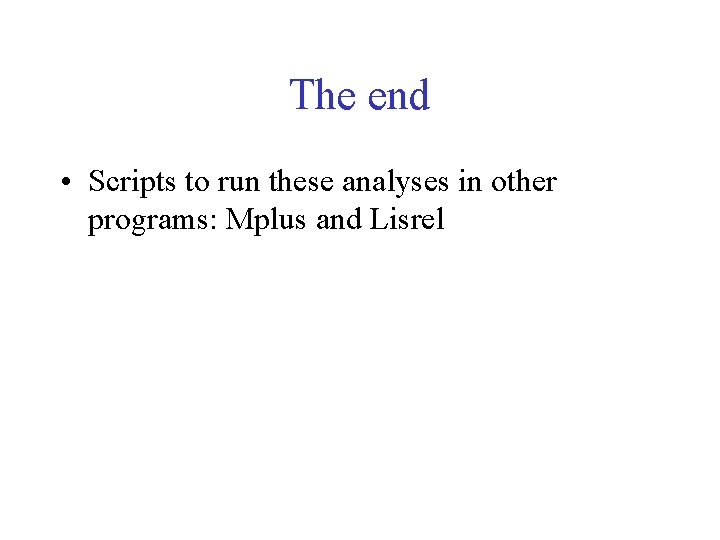 The end

• Scripts to run these analyses in other programs: Mplus and Lisrel